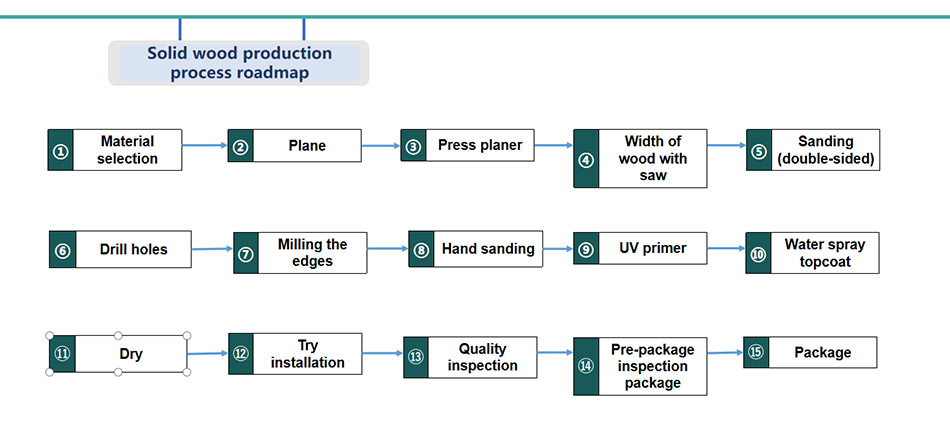 Solid wood production process roadmap

① Material selection

② Plane

③ Press planer

④ Width of wood with saw

⑤ Sanding (double-sided)

⑥ Drill holes

⑦ Milling the edges

⑧ Hand sanding

⑨ UV primer

⑩ Water spray topcoat

⑪ Dry

⑫ Try installation

⑬ Quality inspection

⑭ Pre-package inspection package

⑮ Package